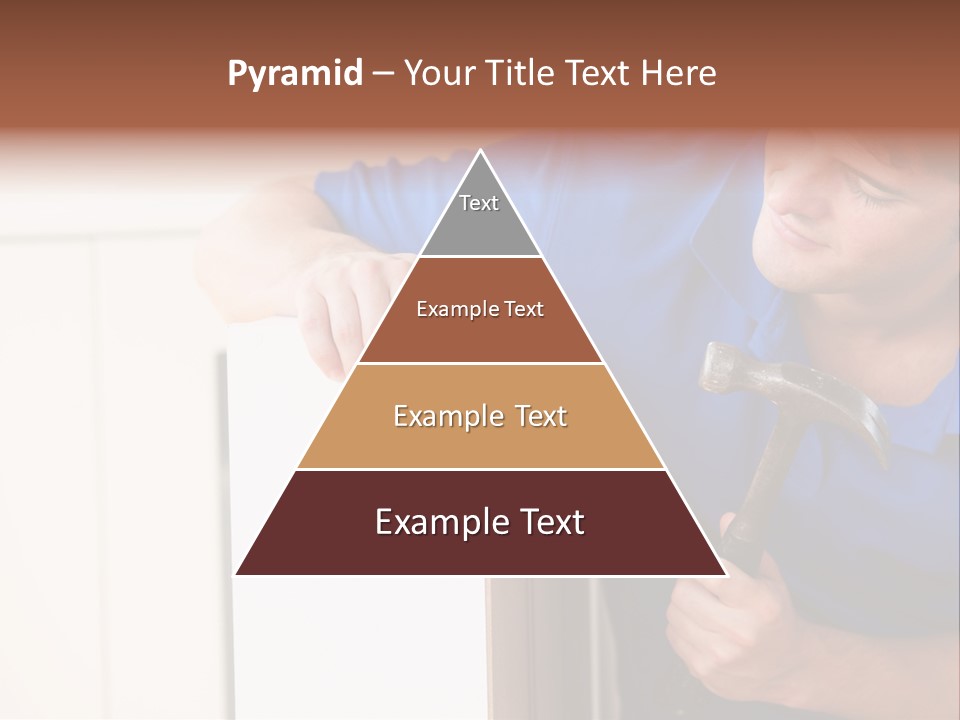 Pyramid – Your Title Text Here

Text

Example Text

Example Text

Example Text